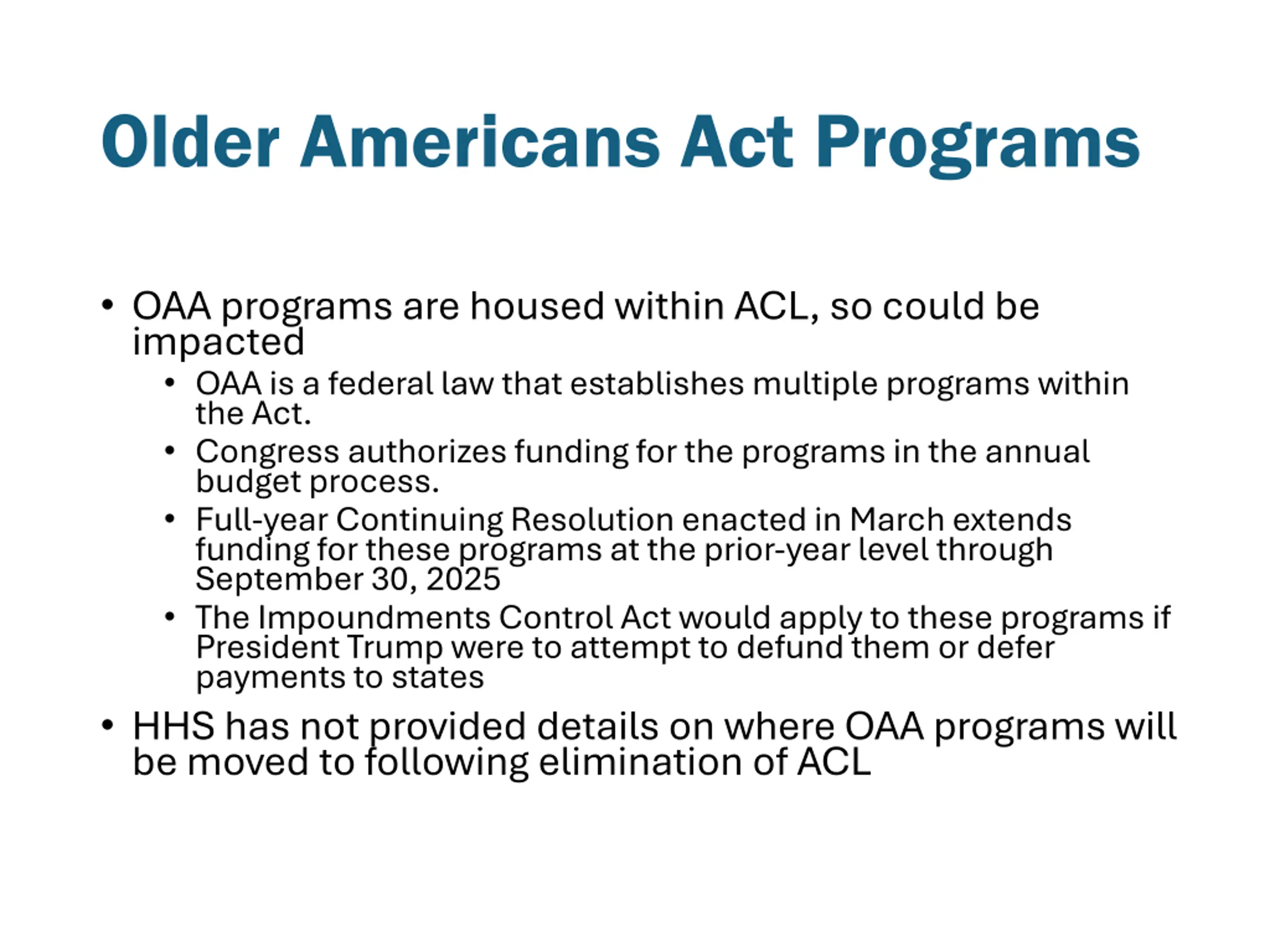 Older Americans Act Programs

• OAA programs are housed within ACL, so could be impacted
  • OAA is a federal law that establishes multiple programs within the Act.
  • Congress authorizes funding for the programs in the annual budget process.
  • Full-year Continuing Resolution enacted in March extends funding for these programs at the prior-year level through September 30, 2025
  • The Impoundments Control Act would apply to these programs if President Trump were to attempt to defund them or defer payments to states
• HHS has not provided details on where OAA programs will be moved to following elimination of ACL